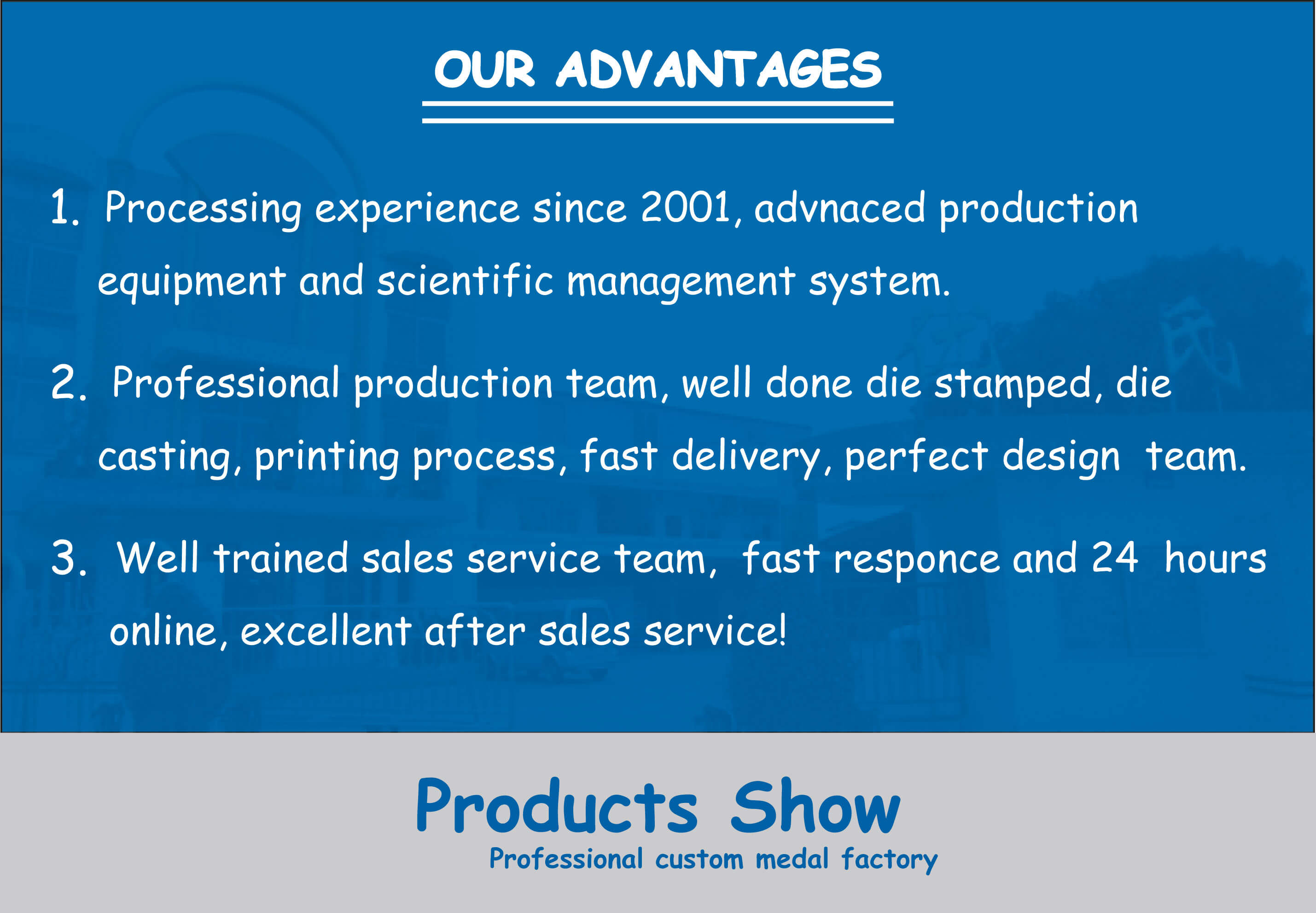 OUR ADVANTAGES

1. Processing experience since 2001, advnaced production equipment and scientific management system.

2. Professional production team, well done die stamped, die casting, printing process, fast delivery, perfect design team.

3. Well trained sales service team, fast responce and 24 hours online, excellent after sales service!

Products Show

Professional custom medal factory